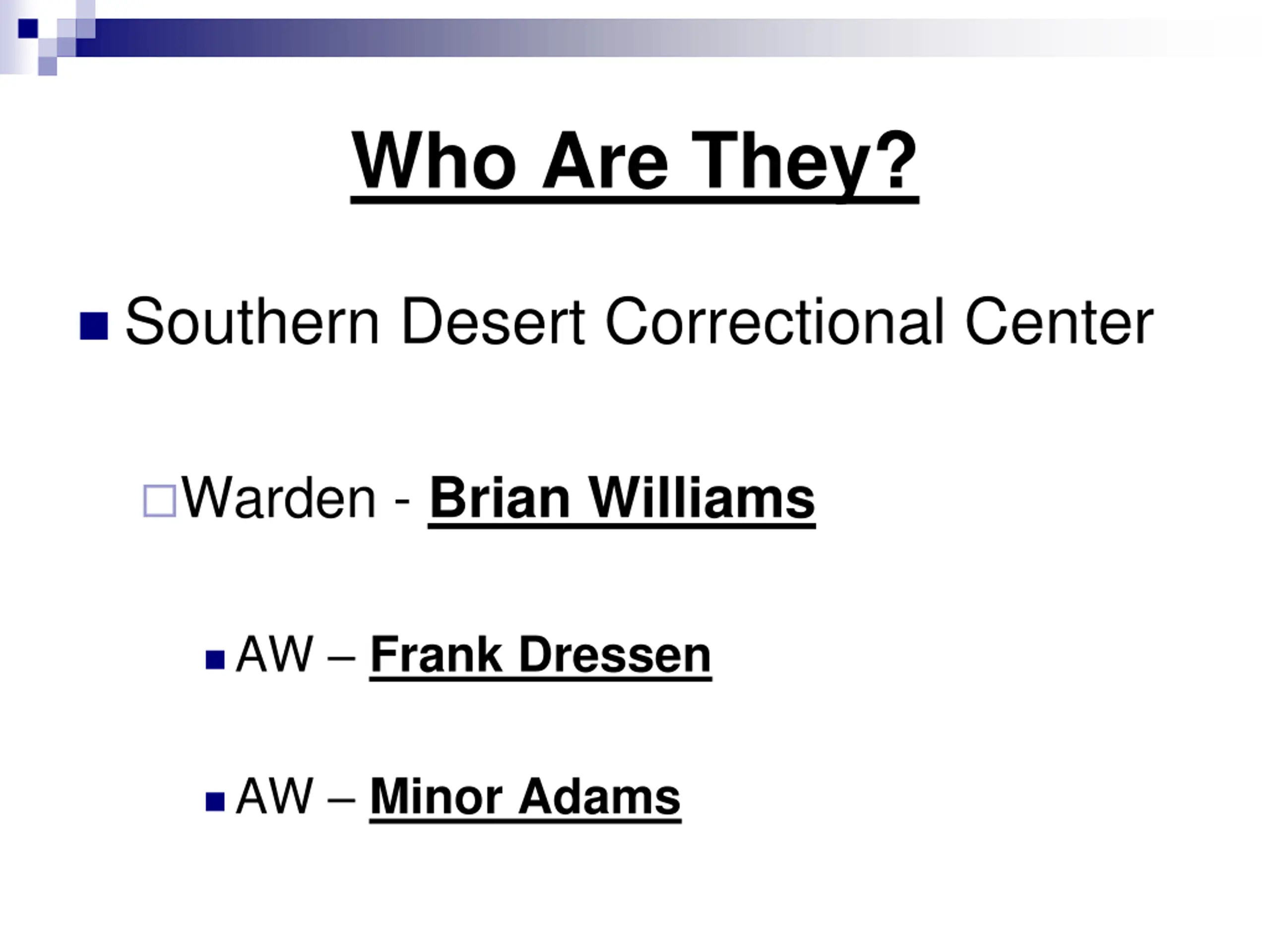 Who Are They?

Southern Desert Correctional Center

Warden - Brian Williams

AW – Frank Dressen

AW – Minor Adams